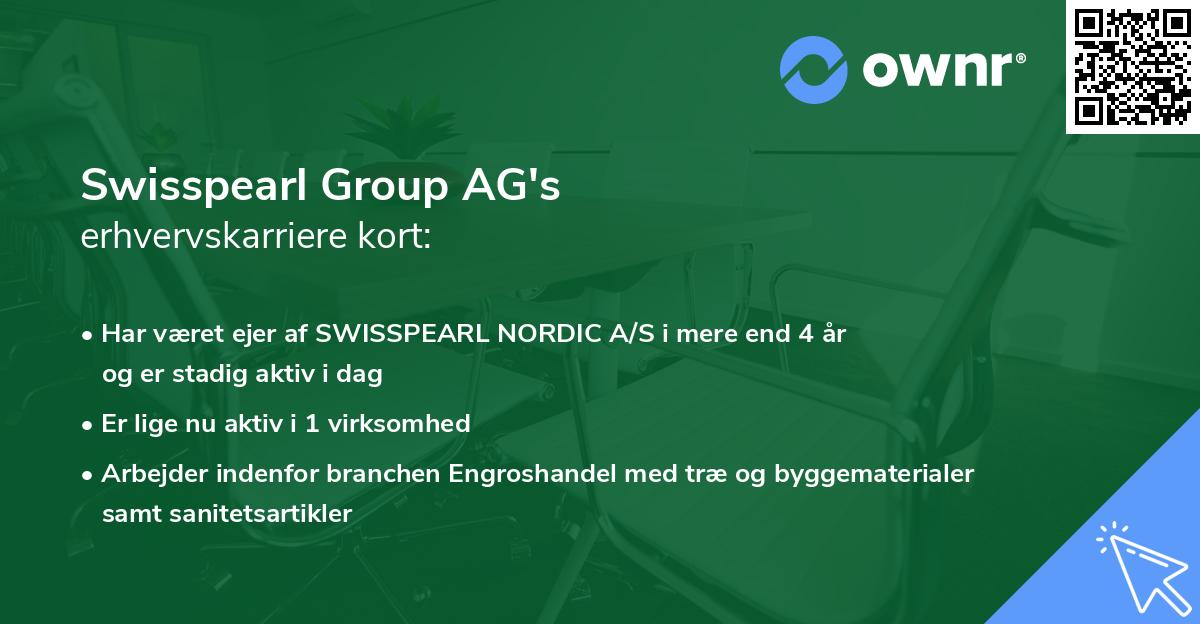 ownr®

Swisspearl Group AG's
erhvervskarriere kort:

• Har været ejer af SWISSPEARL NORDIC A/S i mere end 4 år og er stadig aktiv i dag

• Er lige nu aktiv i 1 virksomhed

• Arbejder indenfor branchen Engroshandel med træ og byggematerialer samt sanitetsartikler